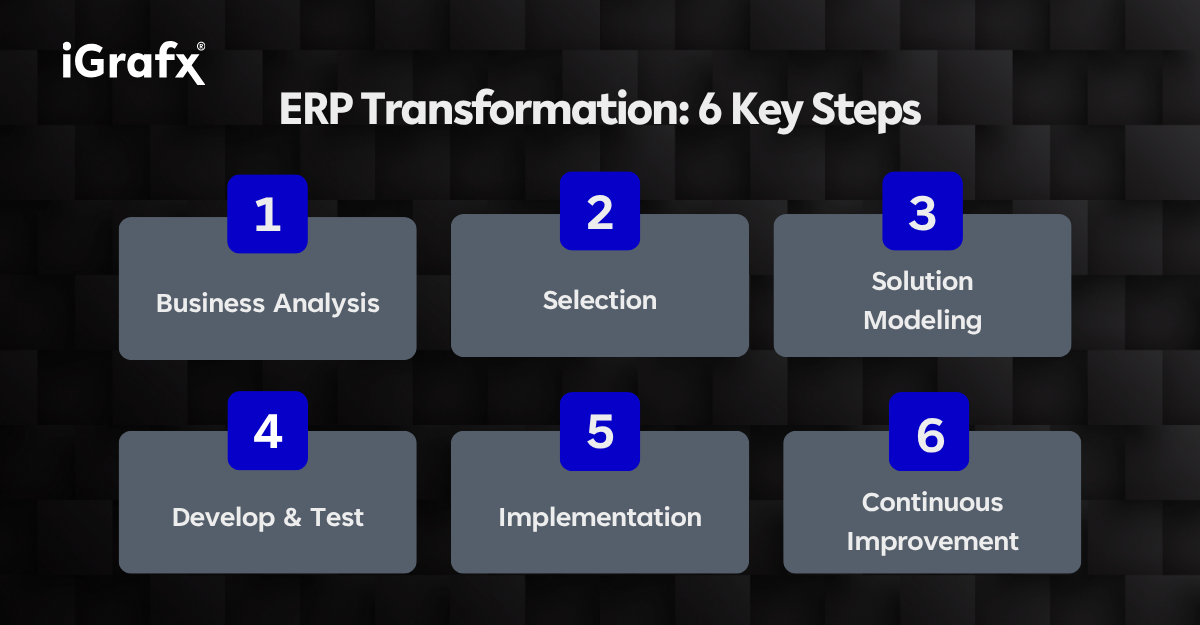 iGrafx®

ERP Transformation: 6 Key Steps

1
Business Analysis

2
Selection

3
Solution Modeling

4
Develop & Test

5
Implementation

6
Continuous Improvement